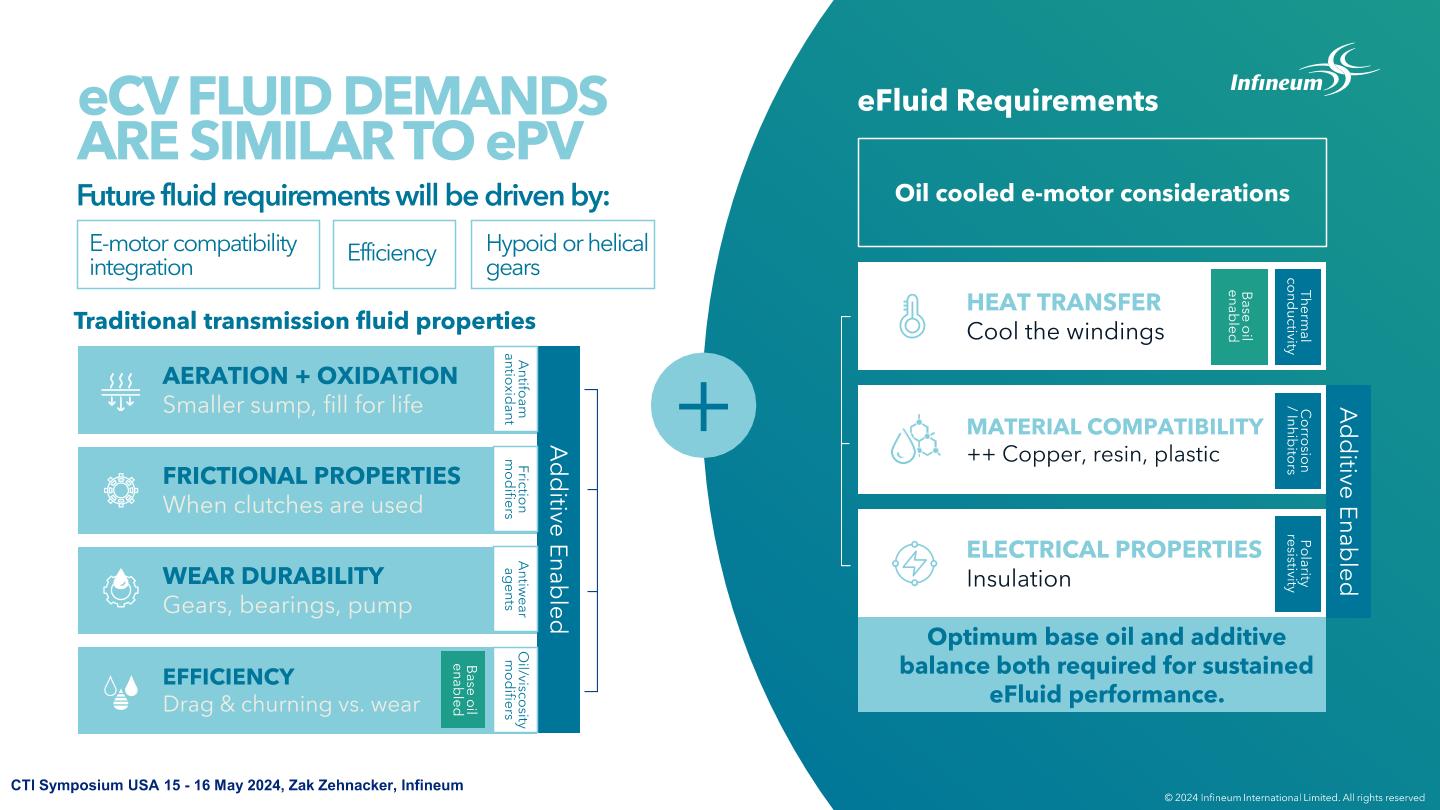 eCV FLUID DEMANDS ARE SIMILAR TO ePV

Future fluid requirements will be driven by:

E-motor compatibility integration

Efficiency

Hypoid or helical gears

Traditional transmission fluid properties

AERATION + OXIDATION
Smaller sump, fill for life

Antifoam antioxidant

FRICTIONAL PROPERTIES
When clutches are used

Friction modifiers

WEAR DURABILITY
Gears, bearings, pump

Antiwear agents

EFFICIENCY
Drag & churning vs. wear

Base oil enabled

Oil/viscosity modifiers

Additive Enabled

+

Infineum

eFluid Requirements

Oil cooled e-motor considerations

HEAT TRANSFER
Cool the windings

Base oil enabled

Thermal conductivity

MATERIAL COMPATIBILITY
++ Copper, resin, plastic

Corrosion / Inhibitors

ELECTRICAL PROPERTIES
Insulation

Polarity resistivity

Additive Enabled

Optimum base oil and additive balance both required for sustained eFluid performance.

CTI Symposium USA 15 - 16 May 2024, Zak Zehnacker, Infineum

© 2024 Infineum International Limited. All rights reserved